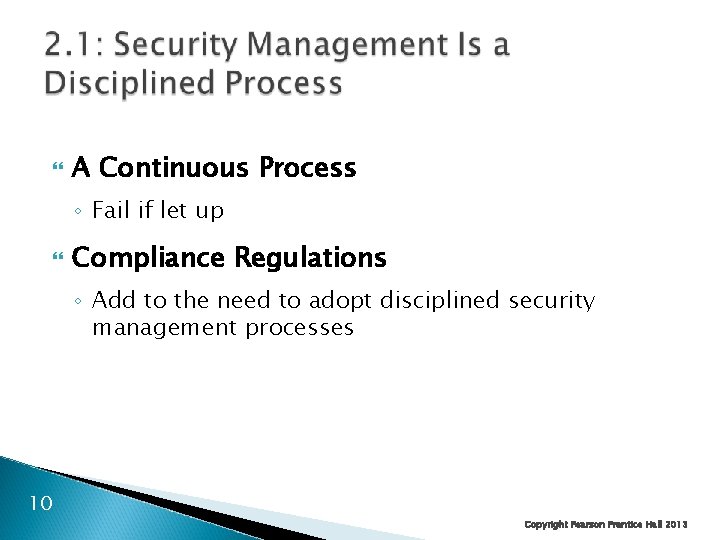 2.1: Security Management Is a Disciplined Process

A Continuous Process

◦ Fail if let up

Compliance Regulations

◦ Add to the need to adopt disciplined security management processes

10

Copyright Pearson Prentice Hall 2013